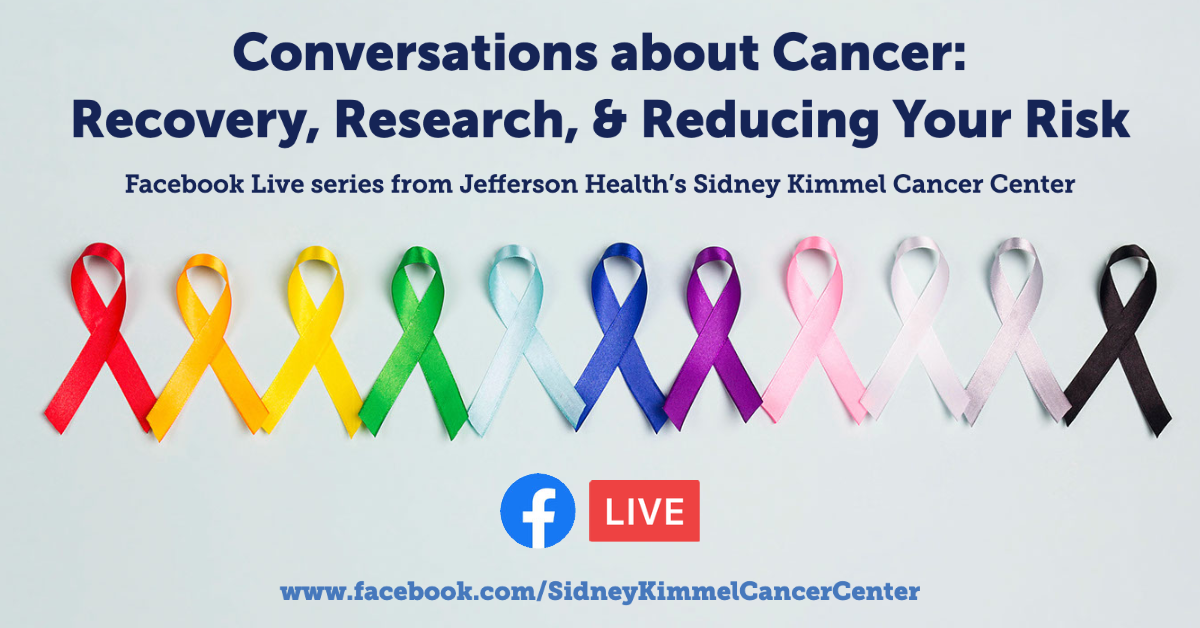 Conversations about Cancer:
Recovery, Research, & Reducing Your Risk

Facebook Live series from Jefferson Health's Sidney Kimmel Cancer Center

f LIVE

www.facebook.com/SidneyKimmelCancerCenter